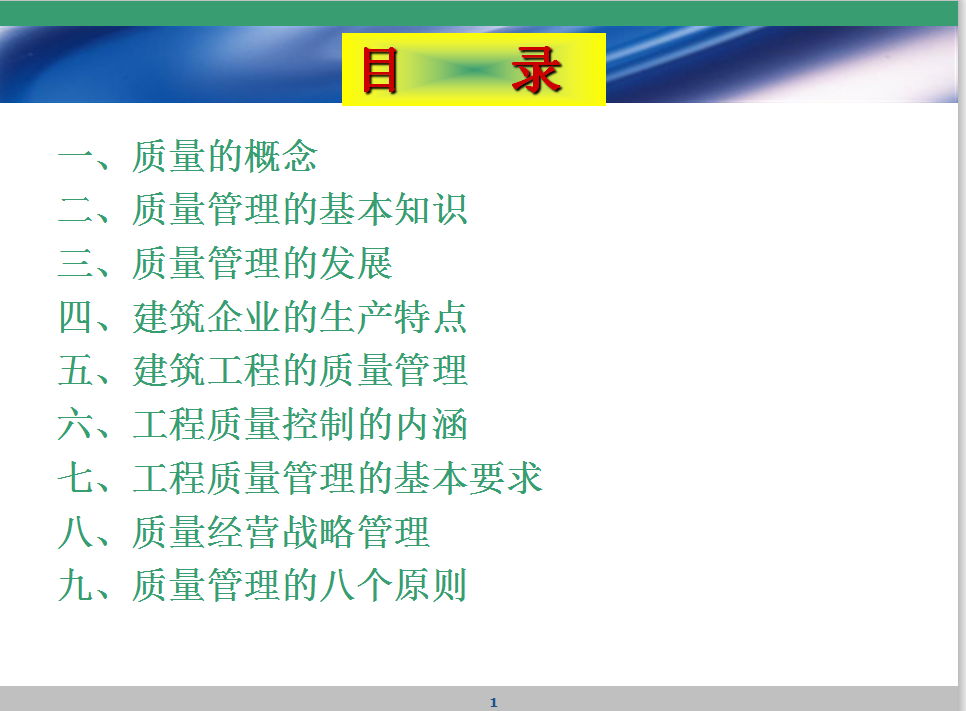 目　录

一、质量的概念
二、质量管理的基本知识
三、质量管理的发展
四、建筑企业的生产特点
五、建筑工程的质量管理
六、工程质量控制的内涵
七、工程质量管理的基本要求
八、质量经营战略管理
九、质量管理的八个原则

1